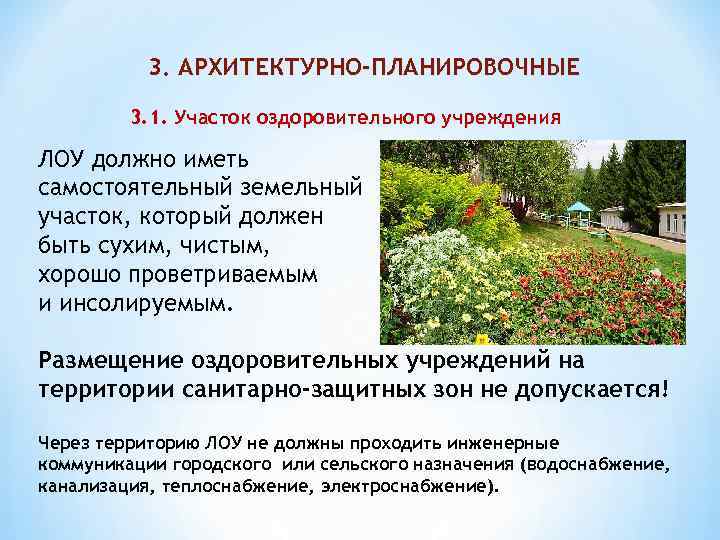 3. АРХИТЕКТУРНО-ПЛАНИРОВОЧНЫЕ

3.1. Участок оздоровительного учреждения

ЛОУ должно иметь самостоятельный земельный участок, который должен быть сухим, чистым, хорошо проветриваемым и инсолируемым.

Размещение оздоровительных учреждений на территории санитарно-защитных зон не допускается!

Через территорию ЛОУ не должны проходить инженерные коммуникации городского или сельского назначения (водоснабжение, канализация, теплоснабжение, электроснабжение).